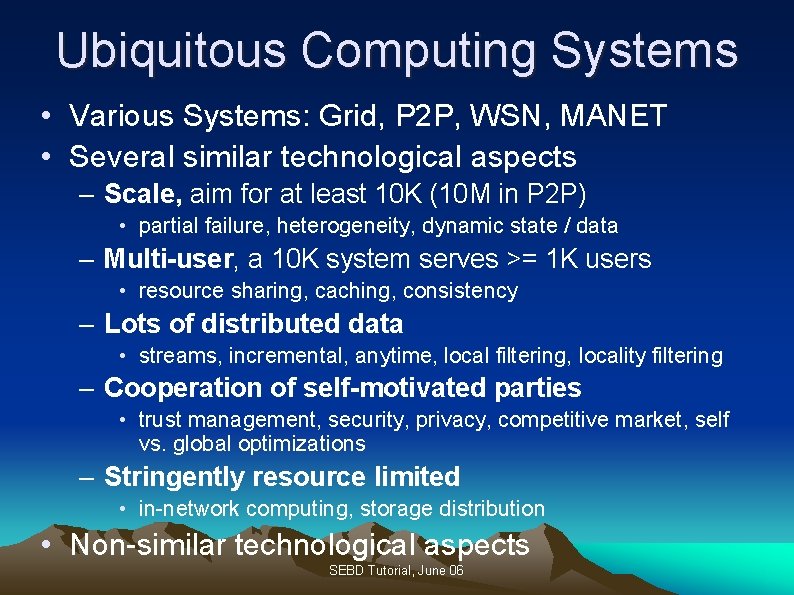 Ubiquitous Computing Systems

• Various Systems: Grid, P2P, WSN, MANET
• Several similar technological aspects
– Scale, aim for at least 10K (10M in P2P)
• partial failure, heterogeneity, dynamic state / data
– Multi-user, a 10K system serves >= 1K users
• resource sharing, caching, consistency
– Lots of distributed data
• streams, incremental, anytime, local filtering, locality filtering
– Cooperation of self-motivated parties
• trust management, security, privacy, competitive market, self vs. global optimizations
– Stringently resource limited
• in-network computing, storage distribution
• Non-similar technological aspects

SEBD Tutorial, June 06